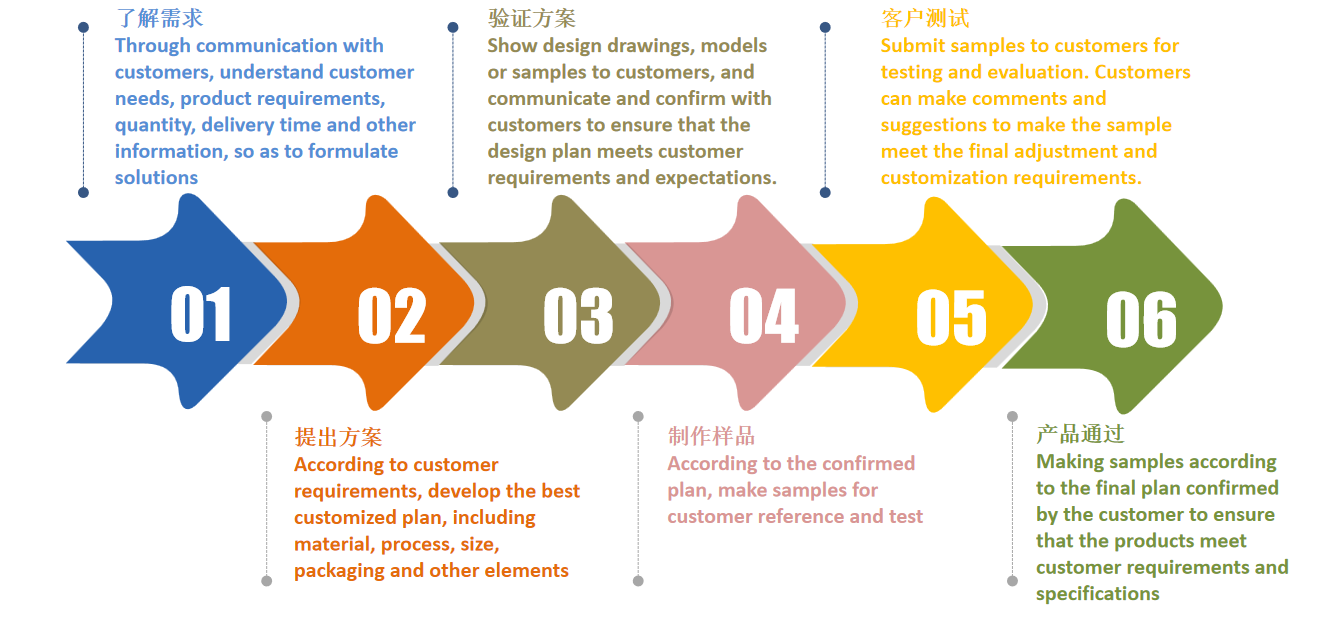 了解需求
Through communication with customers, understand customer needs, product requirements, quantity, delivery time and other information, so as to formulate solutions

验证方案
Show design drawings, models or samples to customers, and communicate and confirm with customers to ensure that the design plan meets customer requirements and expectations.

客户测试
Submit samples to customers for testing and evaluation. Customers can make comments and suggestions to make the sample meet the final adjustment and customization requirements.

01

02

03

04

05

06

提出方案
According to customer requirements, develop the best customized plan, including material, process, size, packaging and other elements

制作样品
According to the confirmed plan, make samples for customer reference and test

产品通过
Making samples according to the final plan confirmed by the customer to ensure that the products meet customer requirements and specifications